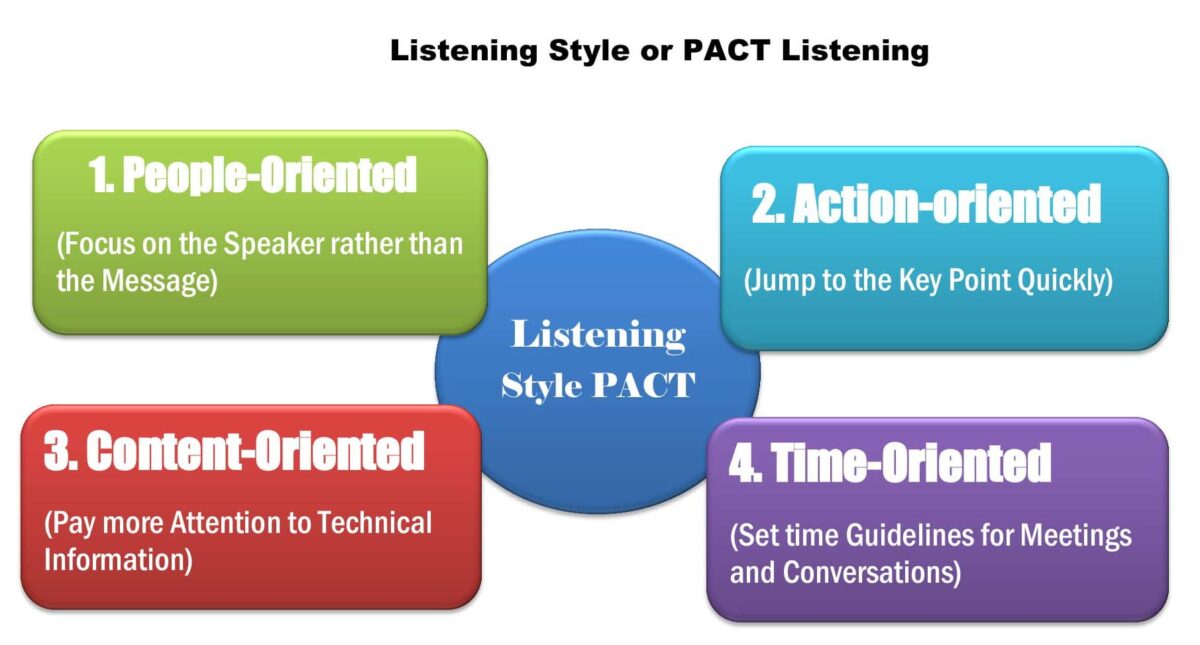 Listening Style or PACT Listening

1. People-Oriented

(Focus on the Speaker rather than the Message)

2. Action-oriented

(Jump to the Key Point Quickly)

Listening Style PACT

3. Content-Oriented

(Pay more Attention to Technical Information)

4. Time-Oriented

(Set time Guidelines for Meetings and Conversations)